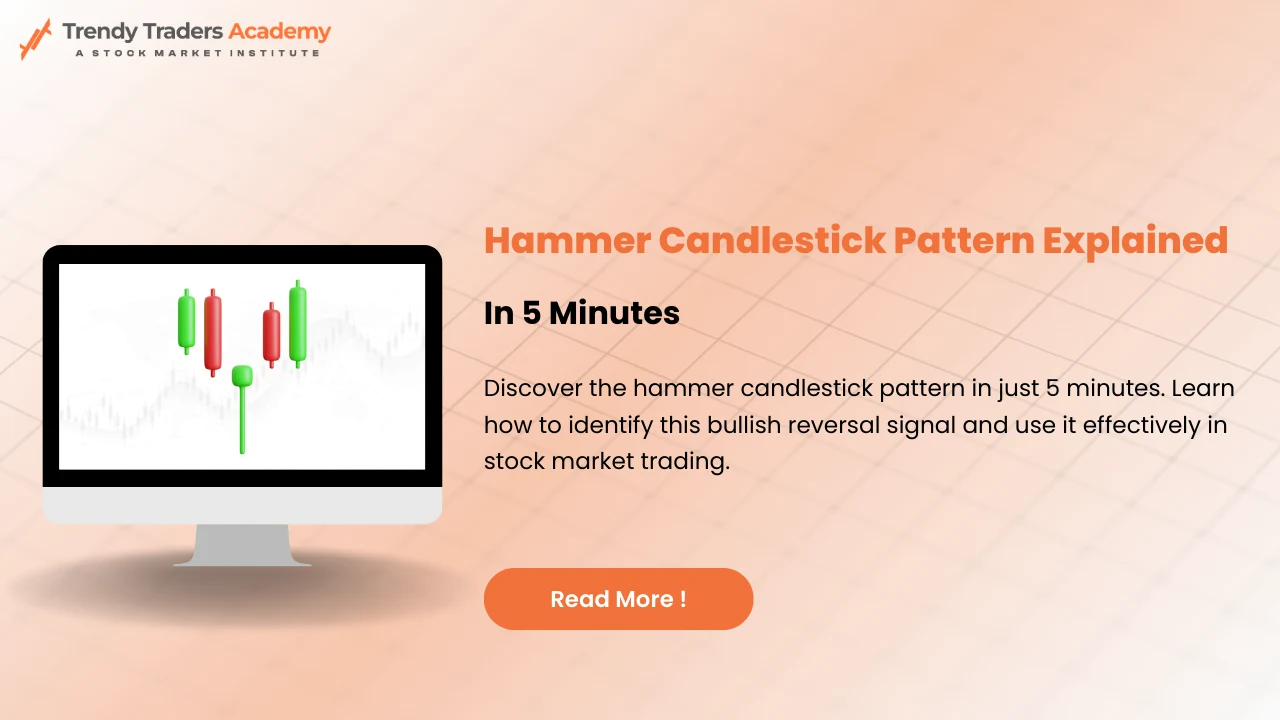 Trendy Traders Academy
A STOCK MARKET INSTITUTE

Hammer Candlestick Pattern Explained

In 5 Minutes

Discover the hammer candlestick pattern in just 5 minutes. Learn how to identify this bullish reversal signal and use it effectively in stock market trading.

Read More !